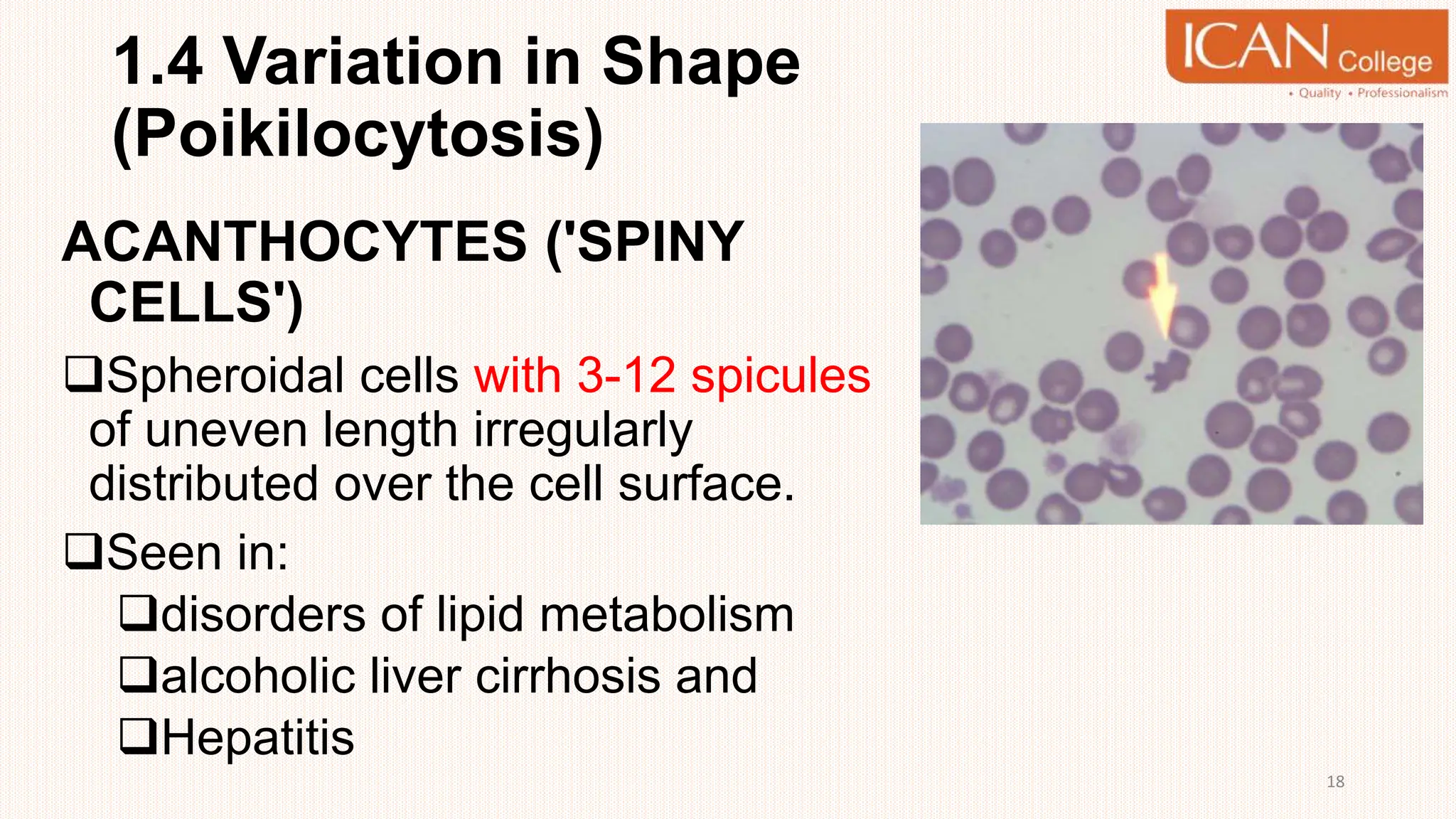 1.4 Variation in Shape (Poikilocytosis)

ICAN College
• Quality • Professionalism

ACANTHOCYTES ('SPINY CELLS')

❑Spheroidal cells with 3-12 spicules of uneven length irregularly distributed over the cell surface.

❑Seen in:

❑disorders of lipid metabolism

❑alcoholic liver cirrhosis and

❑Hepatitis

18